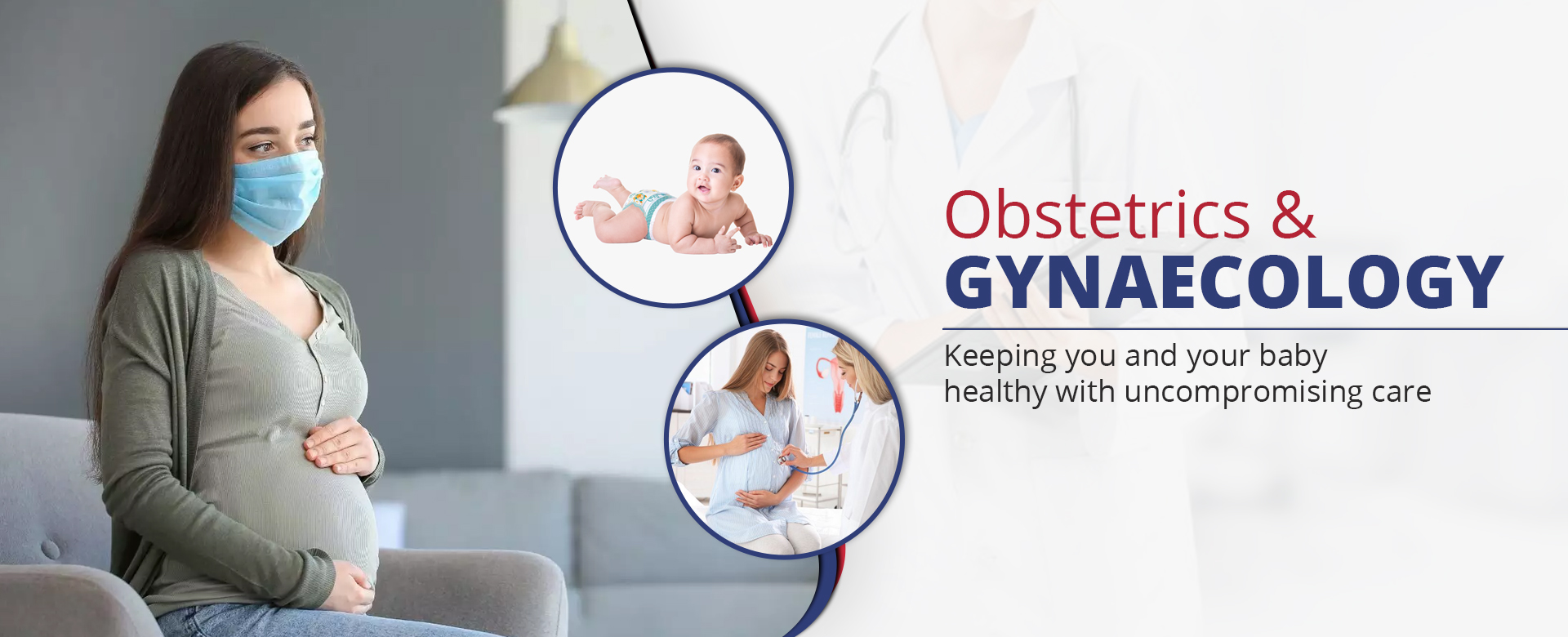 Obstetrics &
GYNAECOLOGY

Keeping you and your baby healthy with uncompromising care